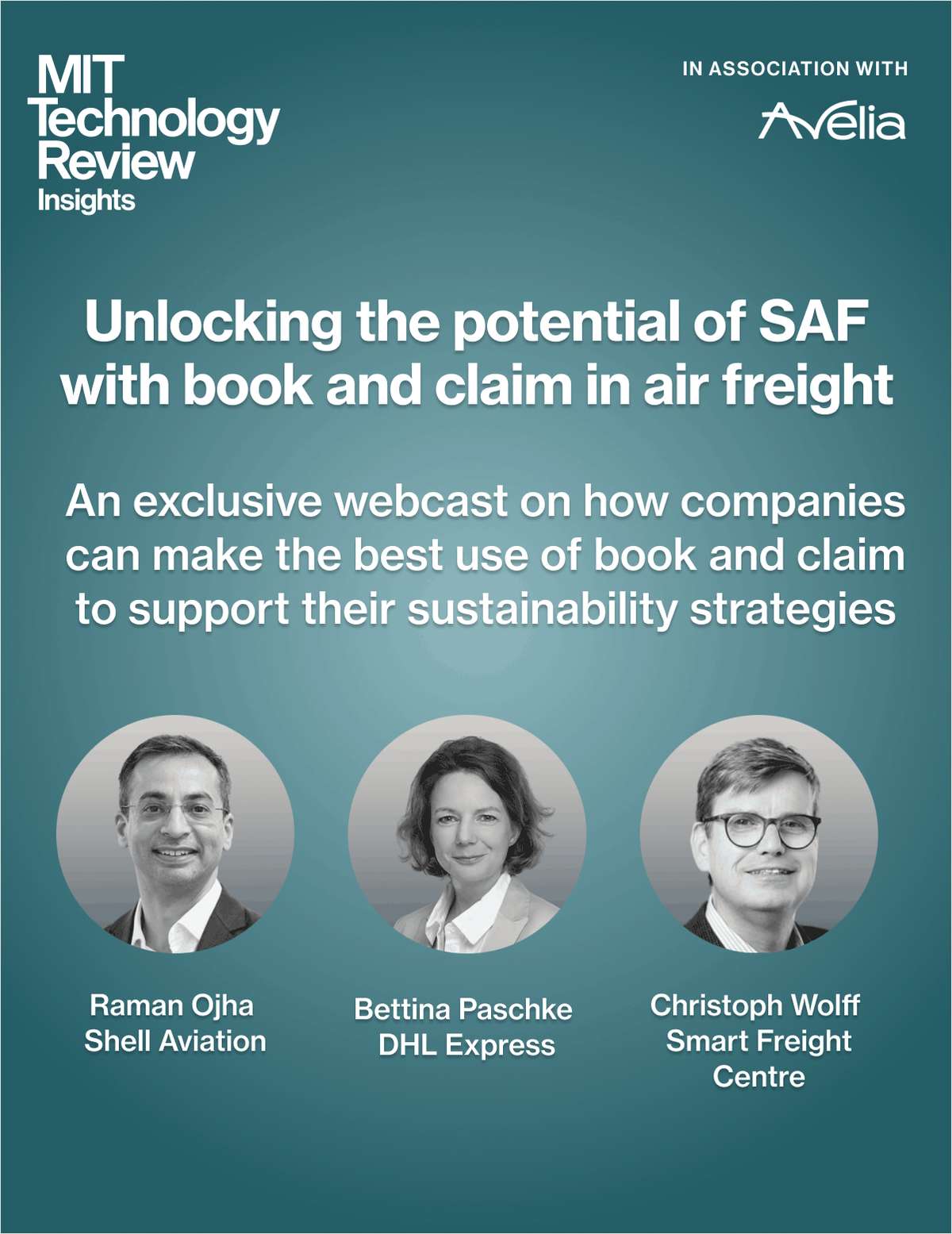 MIT Technology Review Insights

IN ASSOCIATION WITH

Avelia

Unlocking the potential of SAF with book and claim in air freight

An exclusive webcast on how companies can make the best use of book and claim to support their sustainability strategies

Raman Ojha
Shell Aviation

Bettina Paschke
DHL Express

Christoph Wolff
Smart Freight Centre